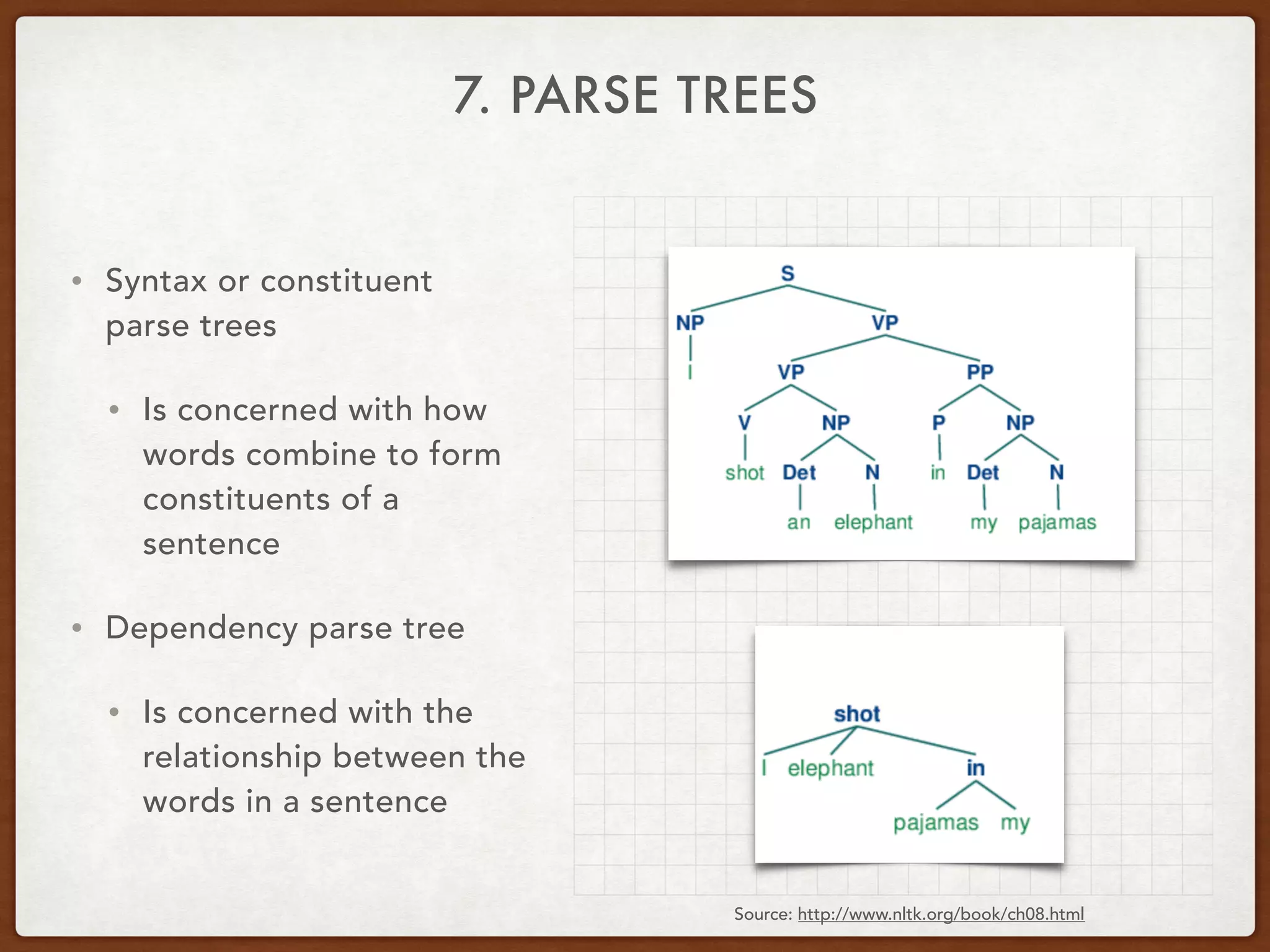 7. PARSE TREES

• Syntax or constituent parse trees

• Is concerned with how words combine to form constituents of a sentence

• Dependency parse tree

• Is concerned with the relationship between the words in a sentence

S
NP
VP
I
VP
PP
V
NP
P
NP
shot
Det
N
in
Det
N
an
elephant
my
pajamas

shot
I
elephant
in
pajamas
my

Source: http://www.nltk.org/book/ch08.html